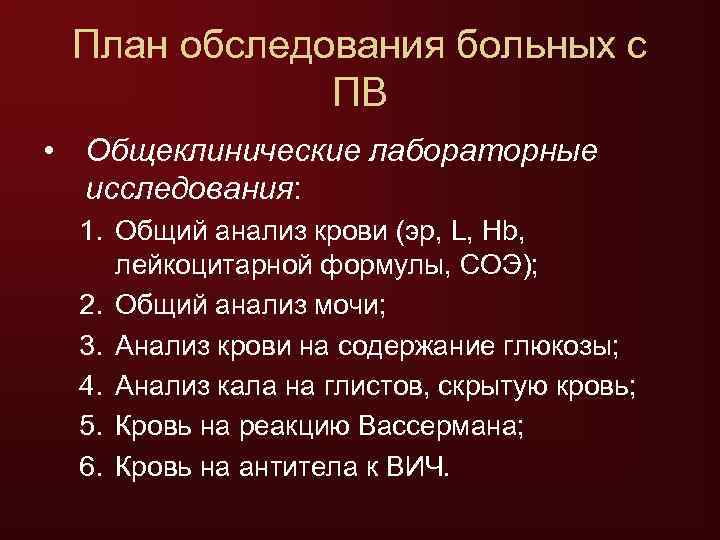 План обследования больных с ПВ

• Общеклинические лабораторные исследования:
1. Общий анализ крови (эр, L, Hb, лейкоцитарной формулы, СОЭ);
2. Общий анализ мочи;
3. Анализ крови на содержание глюкозы;
4. Анализ кала на глистов, скрытую кровь;
5. Кровь на реакцию Вассермана;
6. Кровь на антитела к ВИЧ.